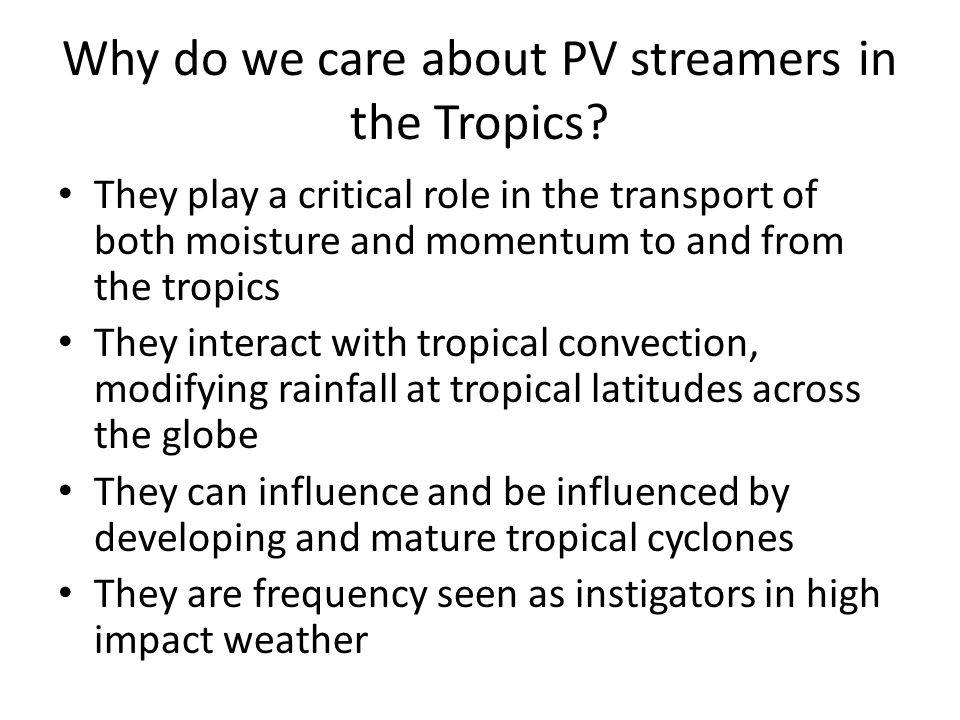 Why do we care about PV streamers in the Tropics?

• They play a critical role in the transport of both moisture and momentum to and from the tropics
• They interact with tropical convection, modifying rainfall at tropical latitudes across the globe
• They can influence and be influenced by developing and mature tropical cyclones
• They are frequency seen as instigators in high impact weather